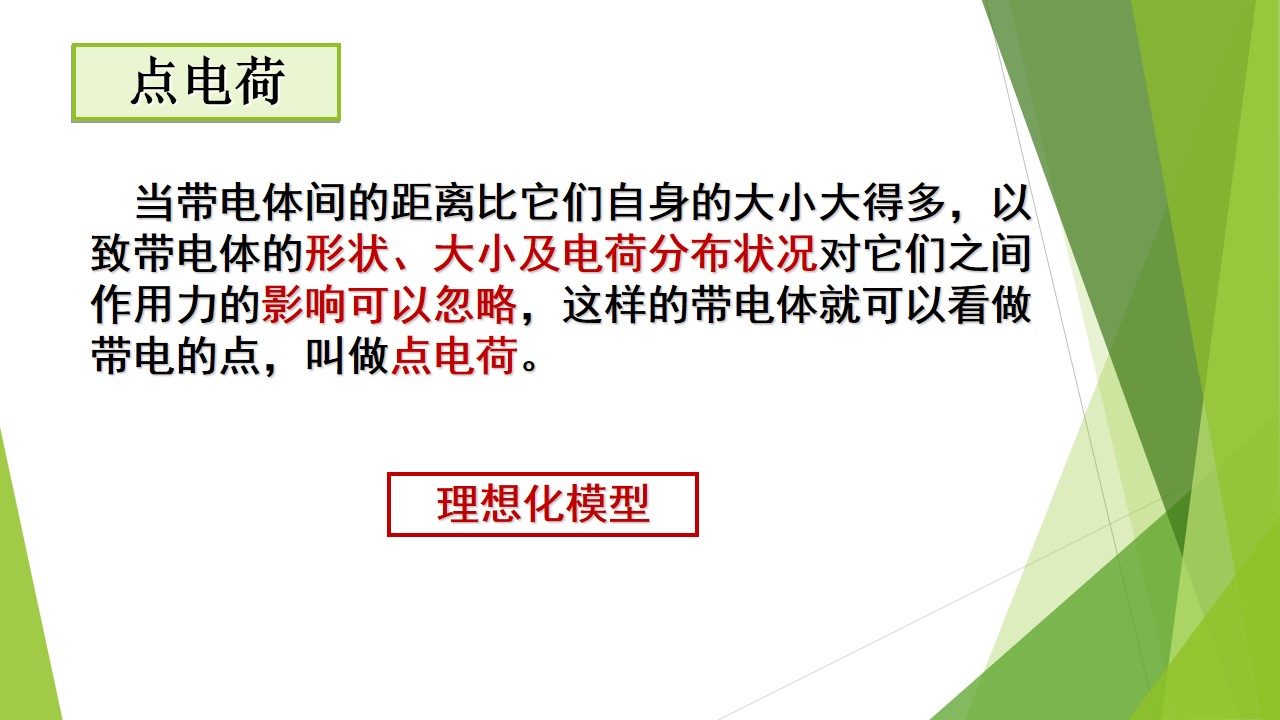 点电荷

当带电体间的距离比它们自身的大小大得多，以致带电体的形状、大小及电荷分布状况对它们之间作用力的影响可以忽略，这样的带电体就可以看做带电的点，叫做点电荷。

理想化模型